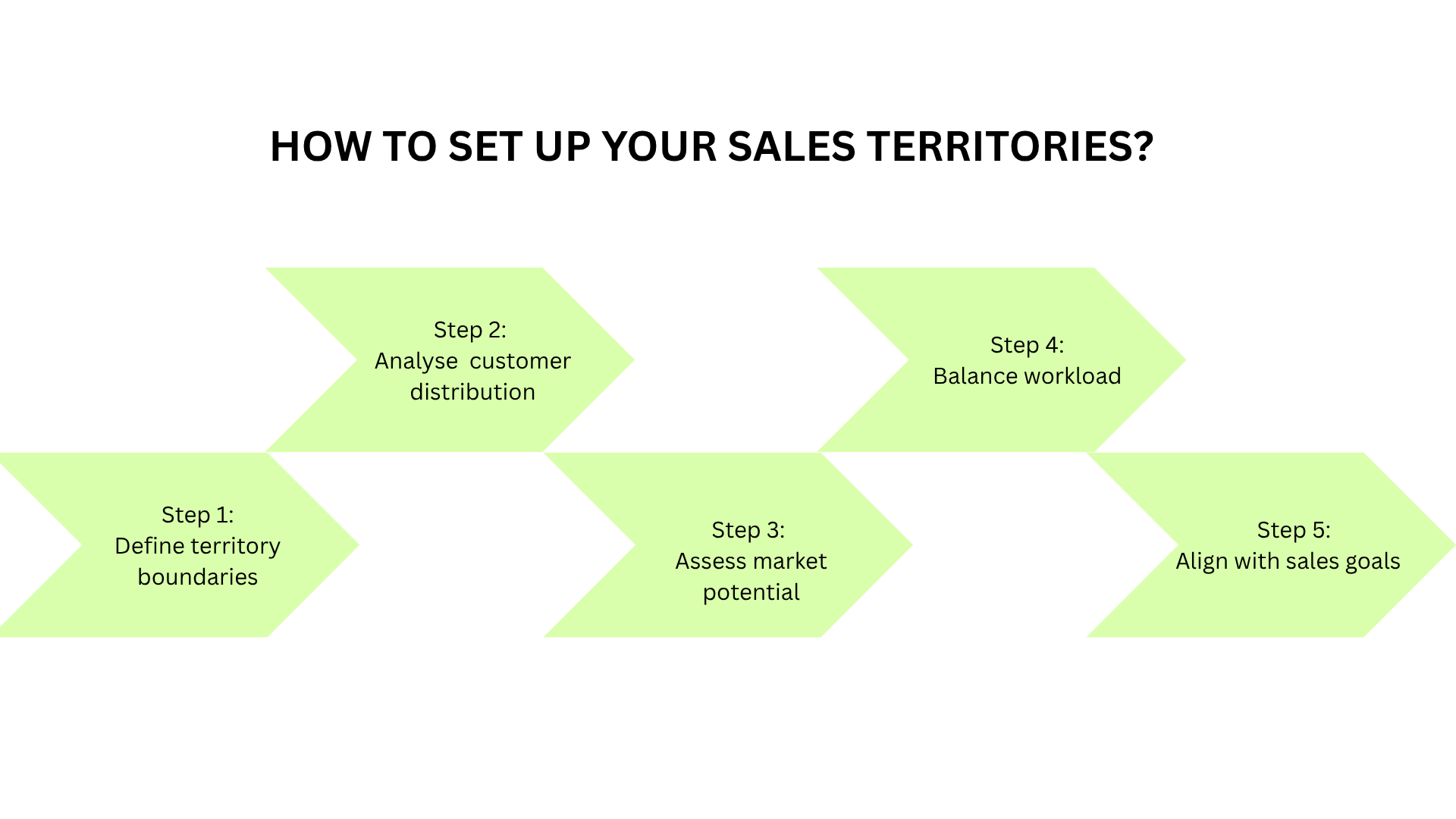 HOW TO SET UP YOUR SALES TERRITORIES?

Step 1:
Define territory boundaries

Step 2:
Analyse customer distribution

Step 3:
Assess market potential

Step 4:
Balance workload

Step 5:
Align with sales goals